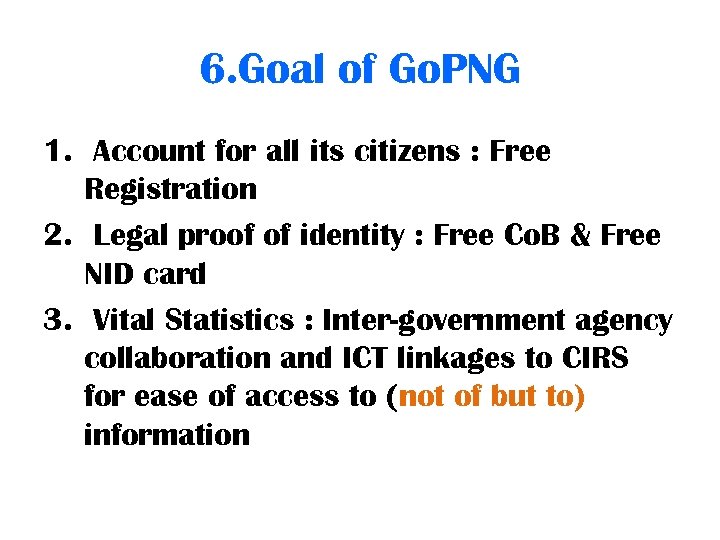 6.Goal of GoPNG

1. Account for all its citizens : Free Registration
2. Legal proof of identity : Free CoB & Free NID card
3. Vital Statistics : Inter-government agency collaboration and ICT linkages to CIRS for ease of access to (not of but to) information